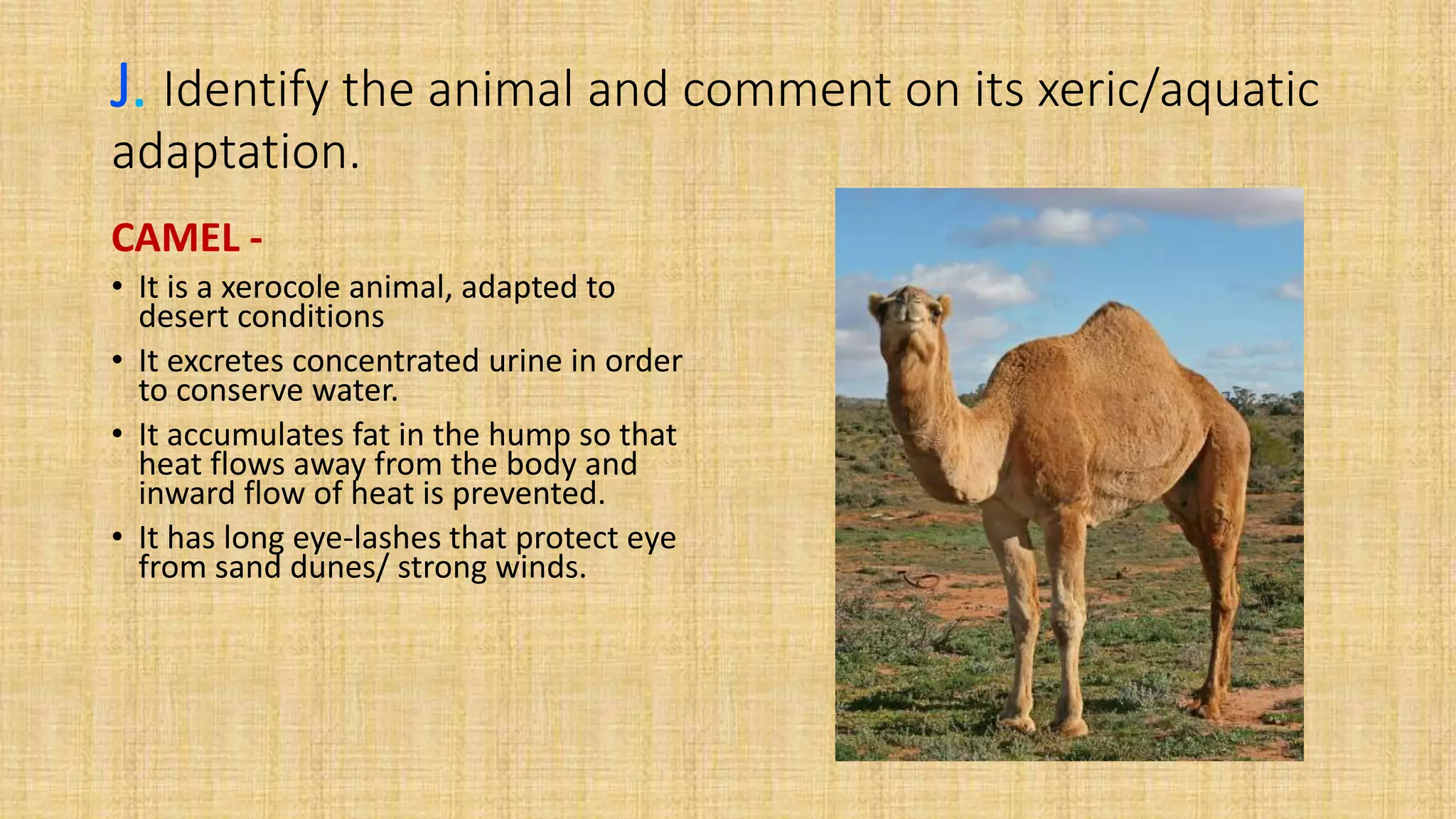 J. Identify the animal and comment on its xeric/aquatic adaptation.

CAMEL -

• It is a xerocole animal, adapted to desert conditions
• It excretes concentrated urine in order to conserve water.
• It accumulates fat in the hump so that heat flows away from the body and inward flow of heat is prevented.
• It has long eye-lashes that protect eye from sand dunes/ strong winds.